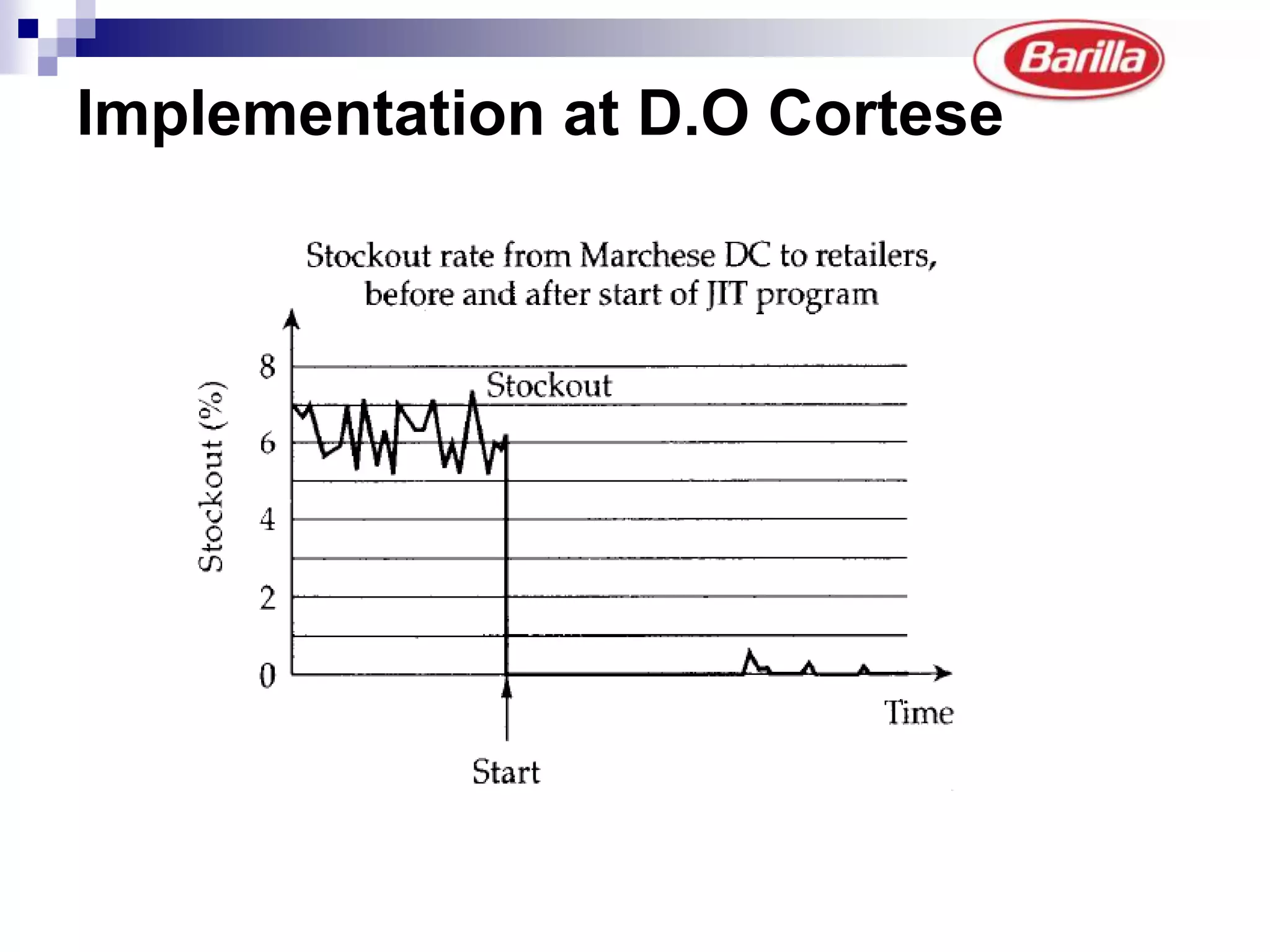 Barilla

Implementation at D.O Cortese

Stockout rate from Marchese DC to retailers, before and after start of JIT program

Stockout (%)

8

6

4

2

0

Stockout

Time

Start